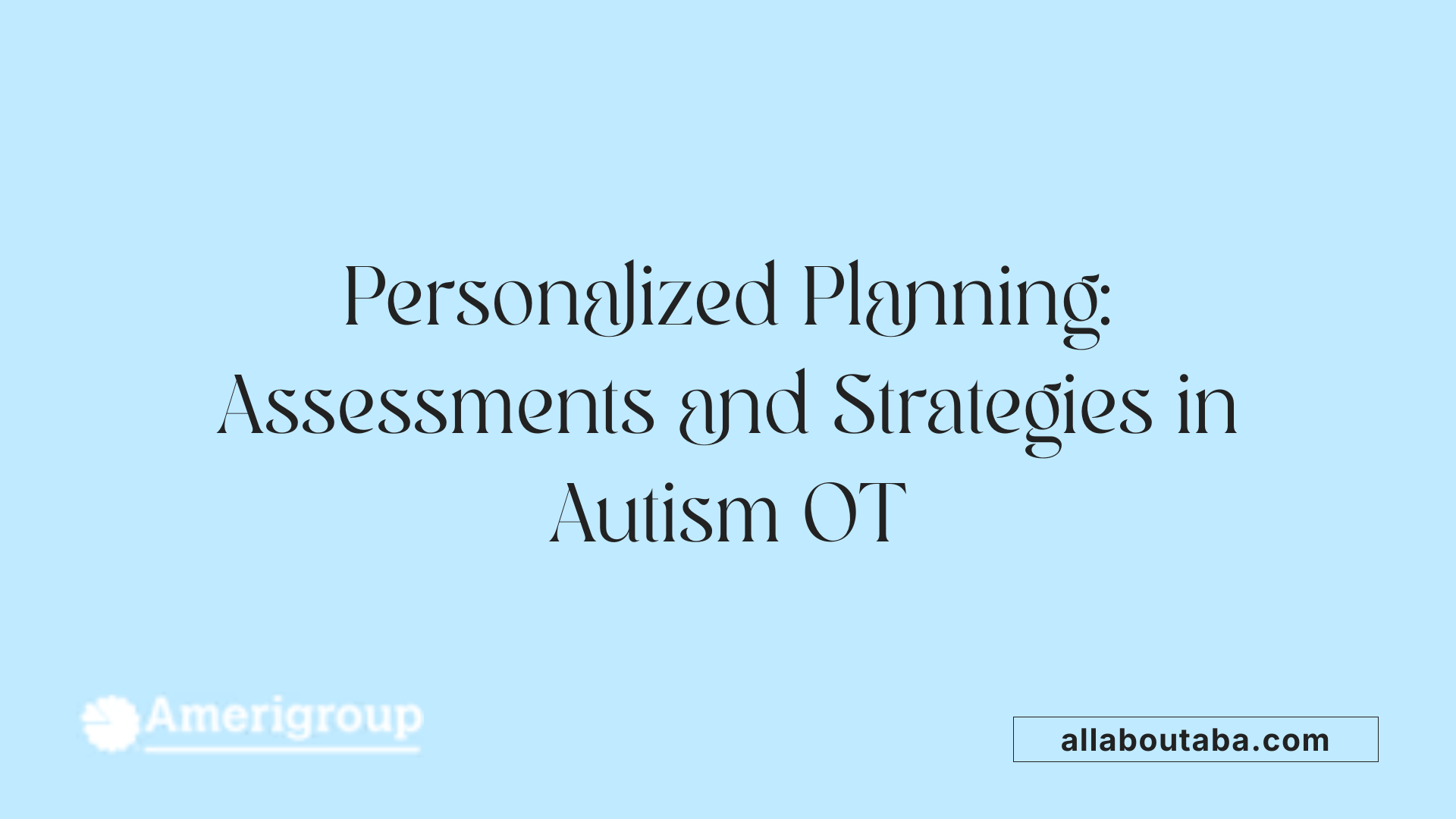 Personalized Planning: Assessments and Strategies in Autism OT

Amerigroup

allaboutaba.com